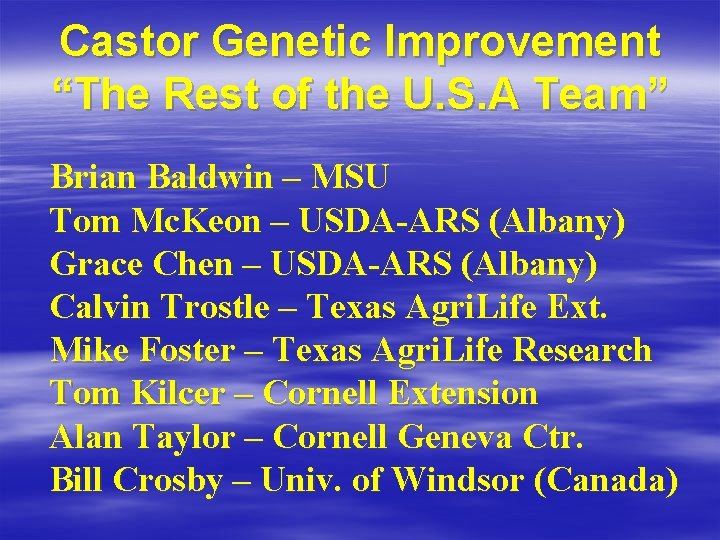 Castor Genetic Improvement
“The Rest of the U.S.A Team”

Brian Baldwin – MSU
Tom McKeon – USDA-ARS (Albany)
Grace Chen – USDA-ARS (Albany)
Calvin Trostle – Texas AgriLife Ext.
Mike Foster – Texas AgriLife Research
Tom Kilcer – Cornell Extension
Alan Taylor – Cornell Geneva Ctr.
Bill Crosby – Univ. of Windsor (Canada)